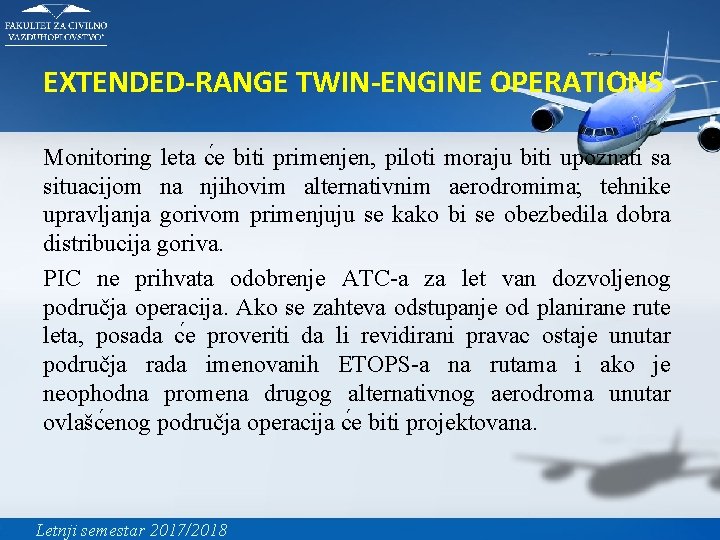 FAKULTET ZA CIVILNO VAZDUHOPLOVSTVO

EXTENDED-RANGE TWIN-ENGINE OPERATIONS

Monitoring leta će biti primenjen, piloti moraju biti upoznati sa situacijom na njihovim alternativnim aerodromima; tehnike upravljanja gorivom primenjuju se kako bi se obezbedila dobra distribucija goriva.

PIC ne prihvata odobrenje ATC-a za let van dozvoljenog područja operacija. Ako se zahteva odstupanje od planirane rute leta, posada će proveriti da li revidirani pravac ostaje unutar područja rada imenovanih ETOPS-a na rutama i ako je neophodna promena drugog alternativnog aerodroma unutar ovlašćenog područja operacija će biti projektovana.

Letnji semestar 2017/2018